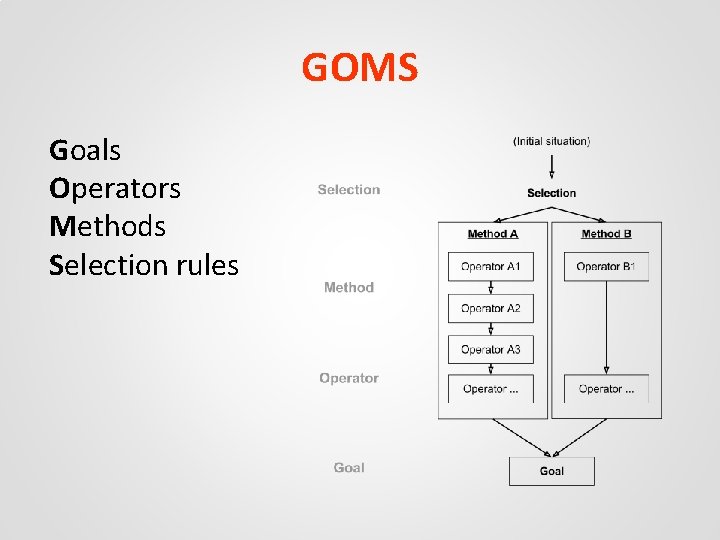 GOMS

Goals
Operators
Methods
Selection rules

Selection

Method

Operator

Goal

(Initial situation)

Selection

Method A

Operator A1

Operator A2

Operator A3

Operator ...

Method B

Operator B1

Operator ...

Goal